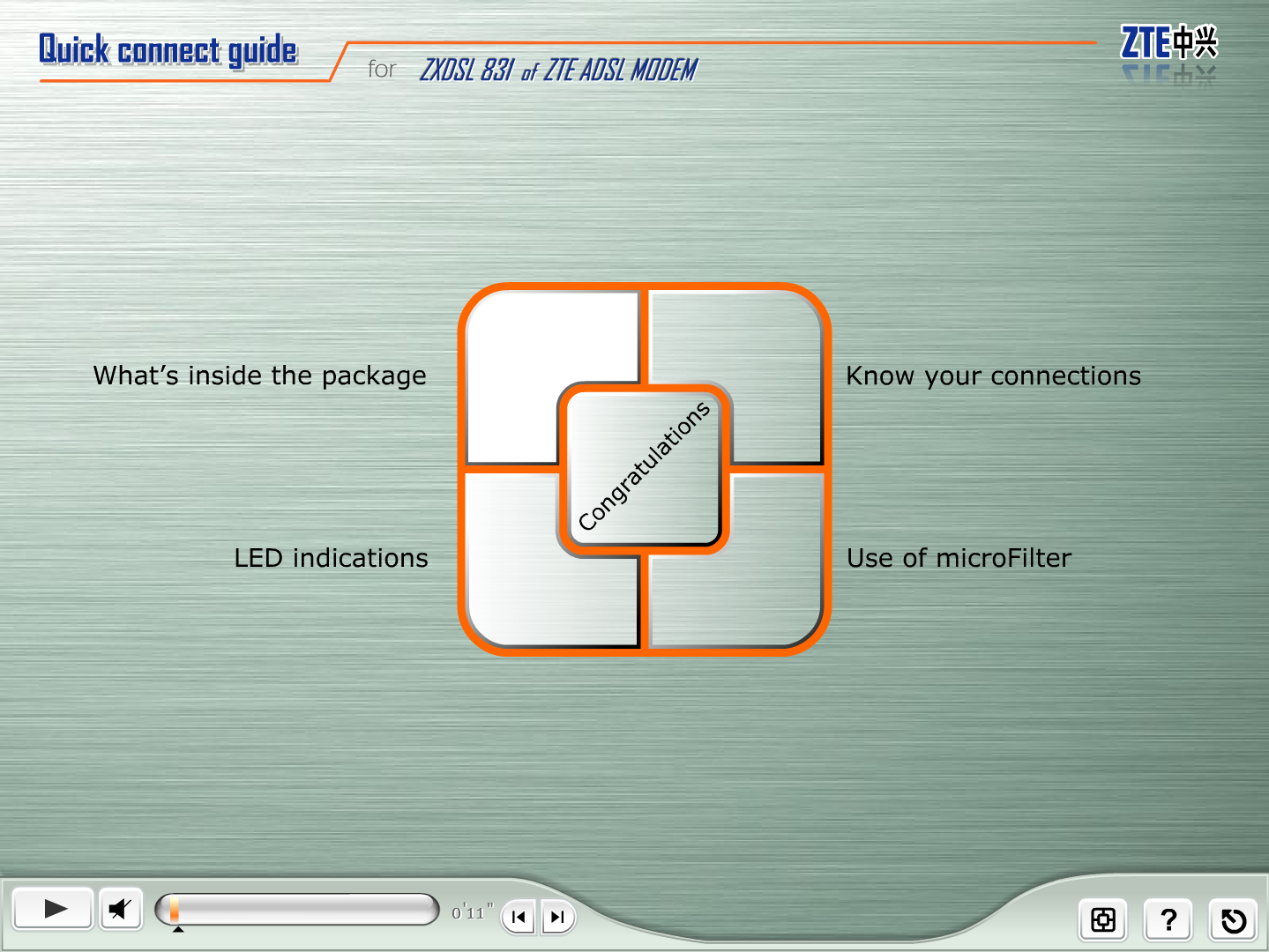 Quick connect guide

for ZXDSL 831 of ZTE ADSL MODEM

ZTE中兴

What's inside the package

Know your connections

Congratulations

LED indications

Use of microFilter

0'11"

?